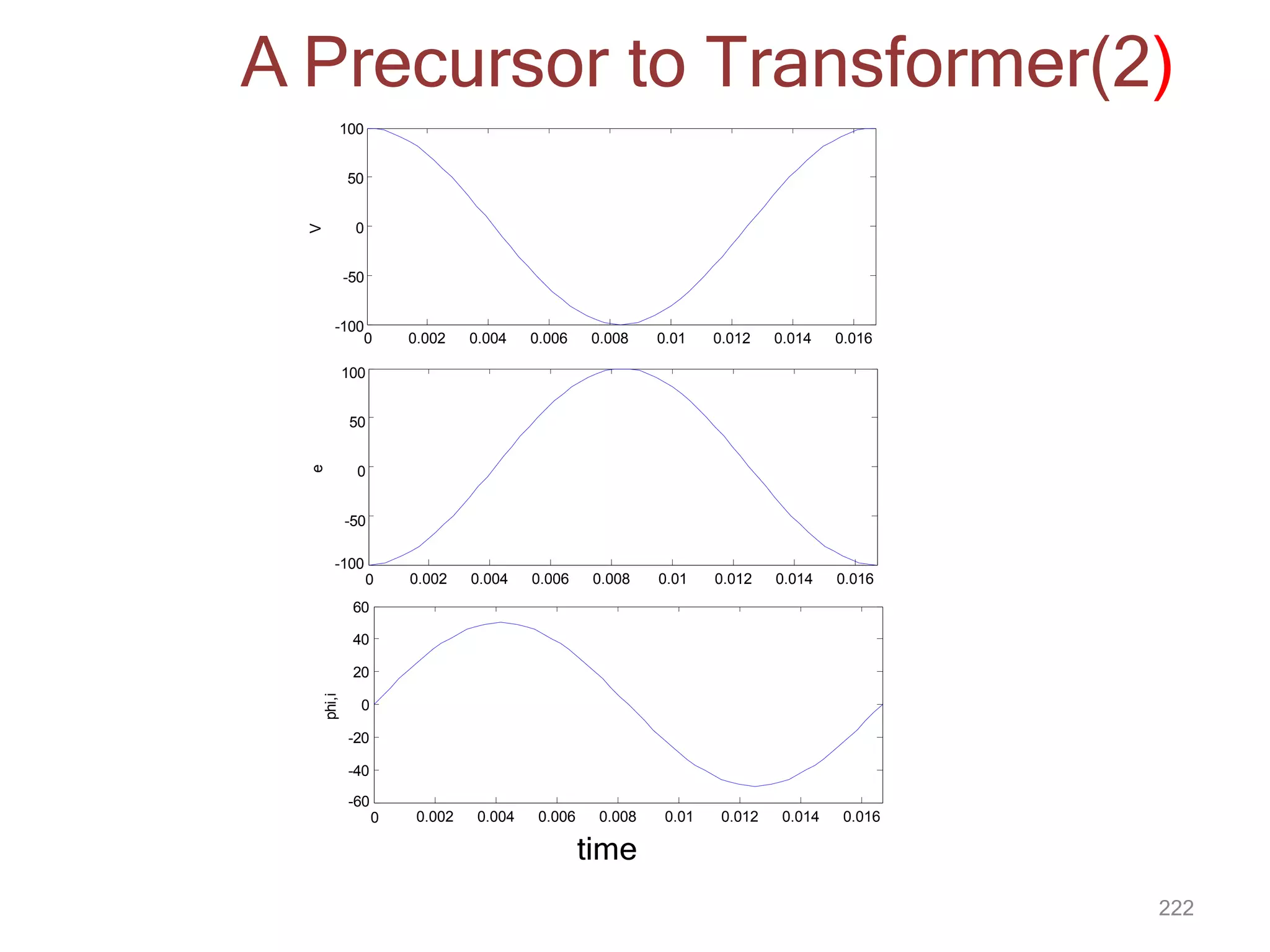 A Precursor to Transformer(2)

V

100
50
0
-50
-100

0 0.002 0.004 0.006 0.008 0.01 0.012 0.014 0.016

e

100
50
0
-50
-100

0 0.002 0.004 0.006 0.008 0.01 0.012 0.014 0.016

phi,i

60
40
20
0
-20
-40
-60

0 0.002 0.004 0.006 0.008 0.01 0.012 0.014 0.016

time

222